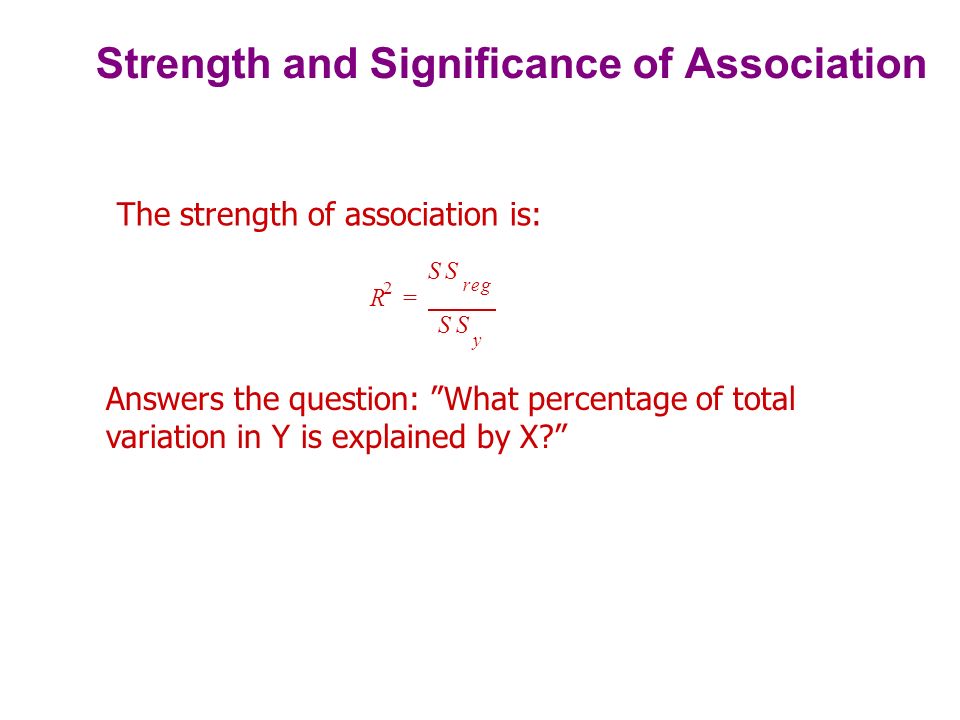 Strength and Significance of Association

The strength of association is:

$R^2 = \frac{SS_{reg}}{SS_y}$

Answers the question: ”What percentage of total variation in Y is explained by X?”